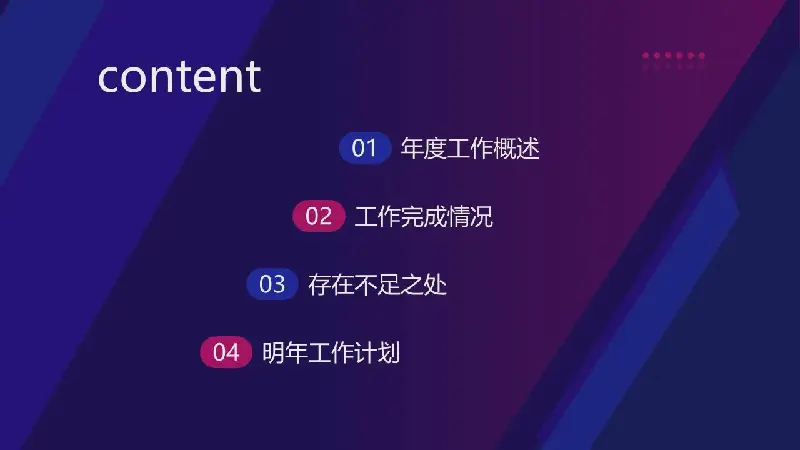 content

01 年度工作概述

02 工作完成情况

03 存在不足之处

04 明年工作计划